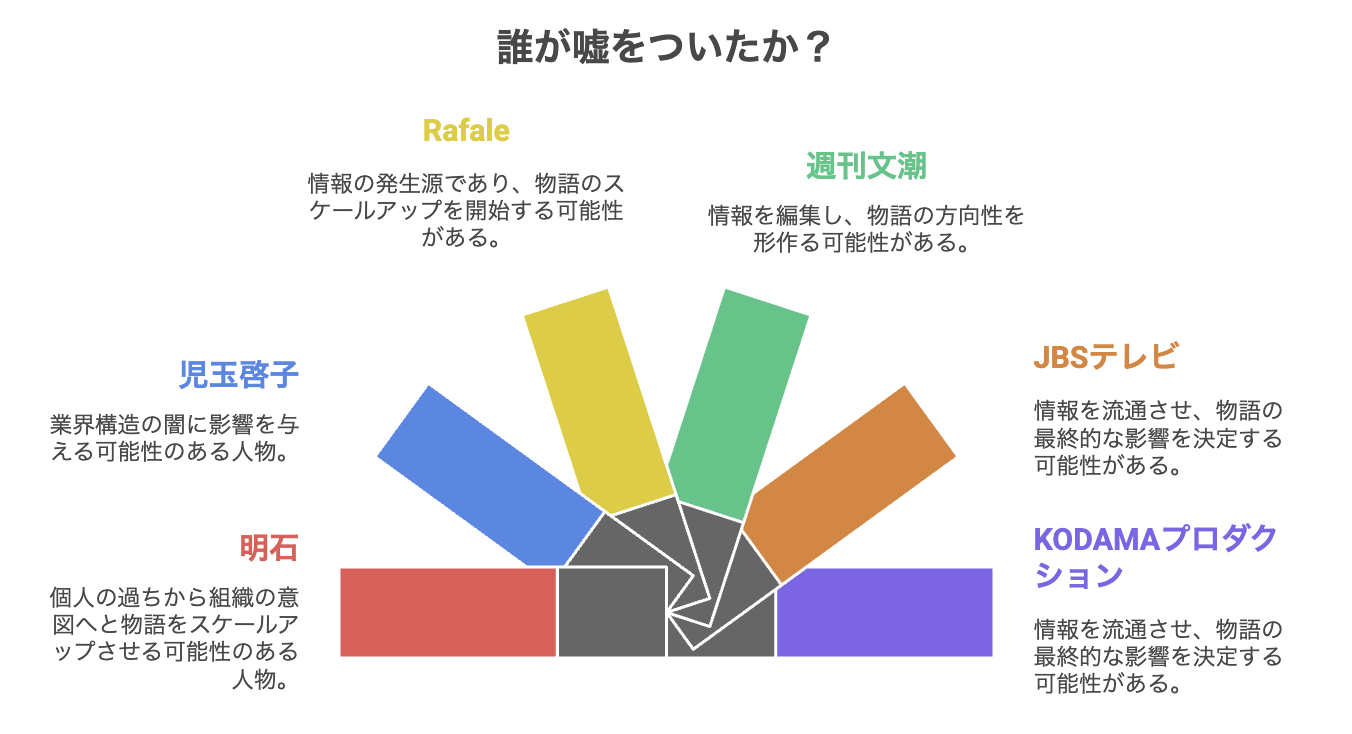 誰が嘘をついたか？

Rafale

情報の発生源であり、物語のスケールアップを開始する可能性がある。

週刊文潮

情報を編集し、物語の方向性を形作る可能性がある。

児玉啓子

業界構造の闇に影響を与える可能性のある人物。

JBSテレビ

情報を流通させ、物語の最終的な影響を決定する可能性がある。

明石

個人の過ちから組織の意図へと物語をスケールアップさせる可能性のある人物。

KODAMAプロダクション

情報を流通させ、物語の最終的な影響を決定する可能性がある。